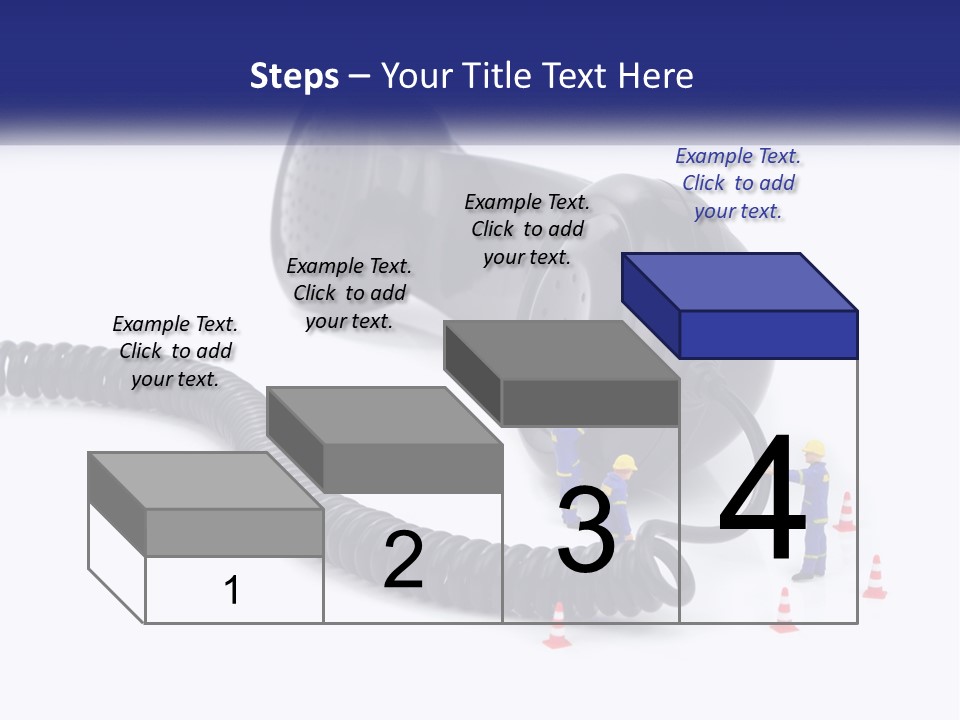 Steps – Your Title Text Here

Example Text. Click to add your text.

Example Text. Click to add your text.

Example Text. Click to add your text.

Example Text. Click to add your text.

1

2

3

4